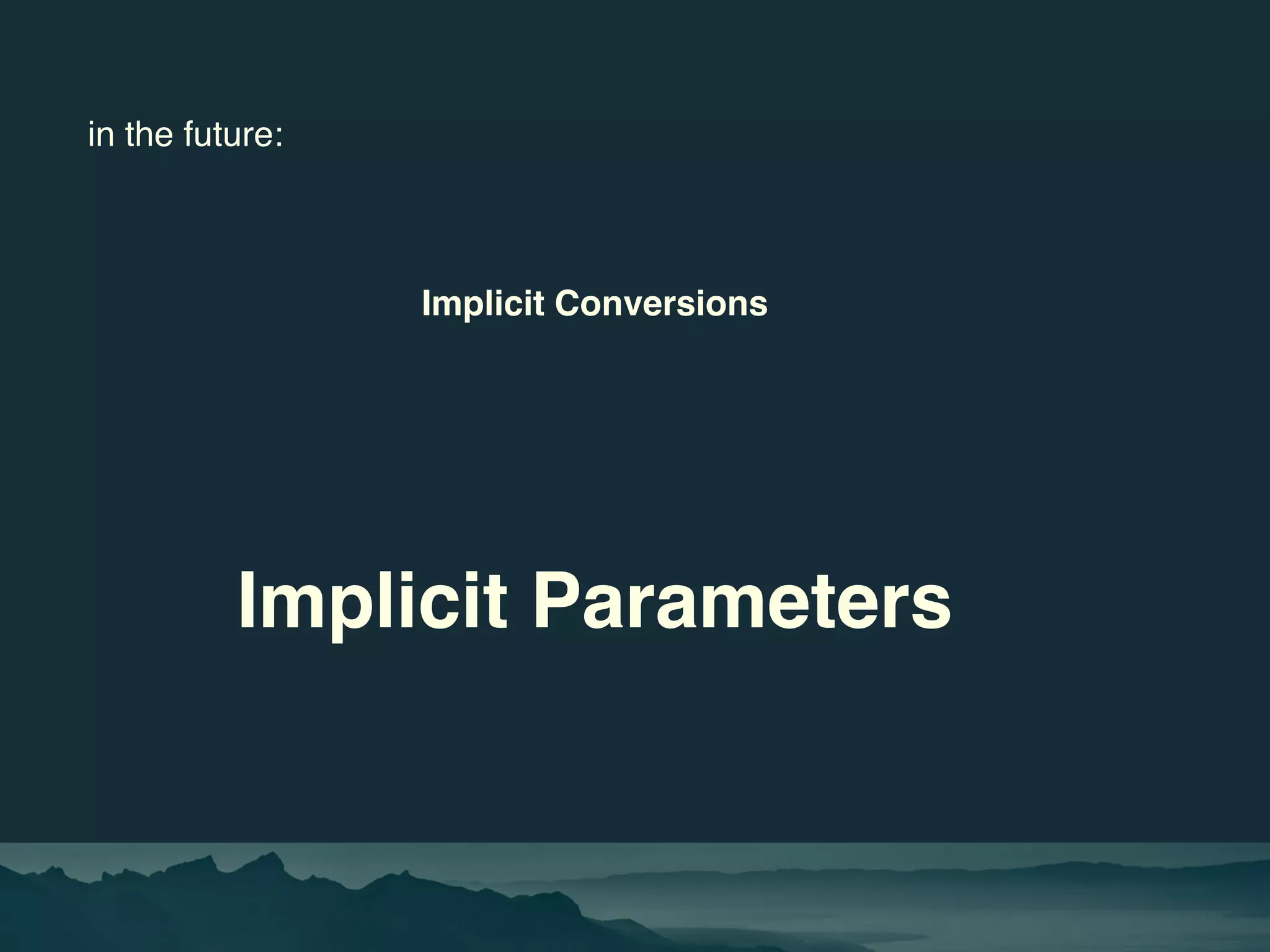 in the future:

Implicit Conversions

Implicit Parameters